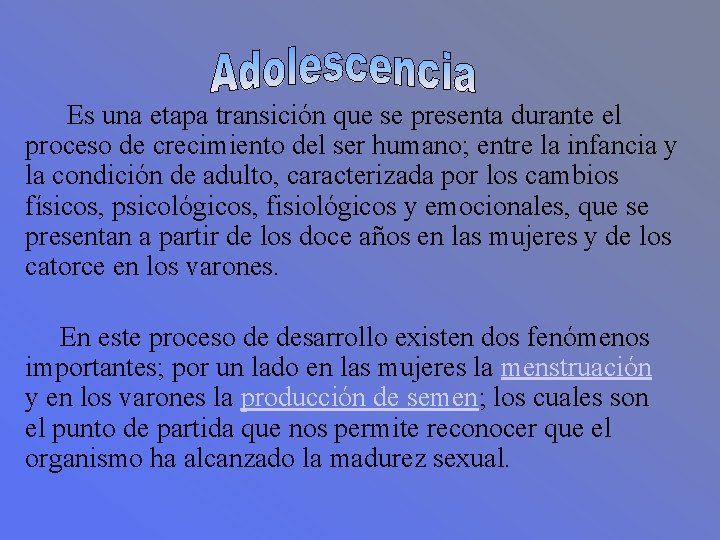 Adolescencia

Es una etapa transición que se presenta durante el proceso de crecimiento del ser humano; entre la infancia y la condición de adulto, caracterizada por los cambios físicos, psicológicos, fisiológicos y emocionales, que se presentan a partir de los doce años en las mujeres y de los catorce en los varones.

En este proceso de desarrollo existen dos fenómenos importantes; por un lado en las mujeres la menstruación y en los varones la producción de semen; los cuales son el punto de partida que nos permite reconocer que el organismo ha alcanzado la madurez sexual.